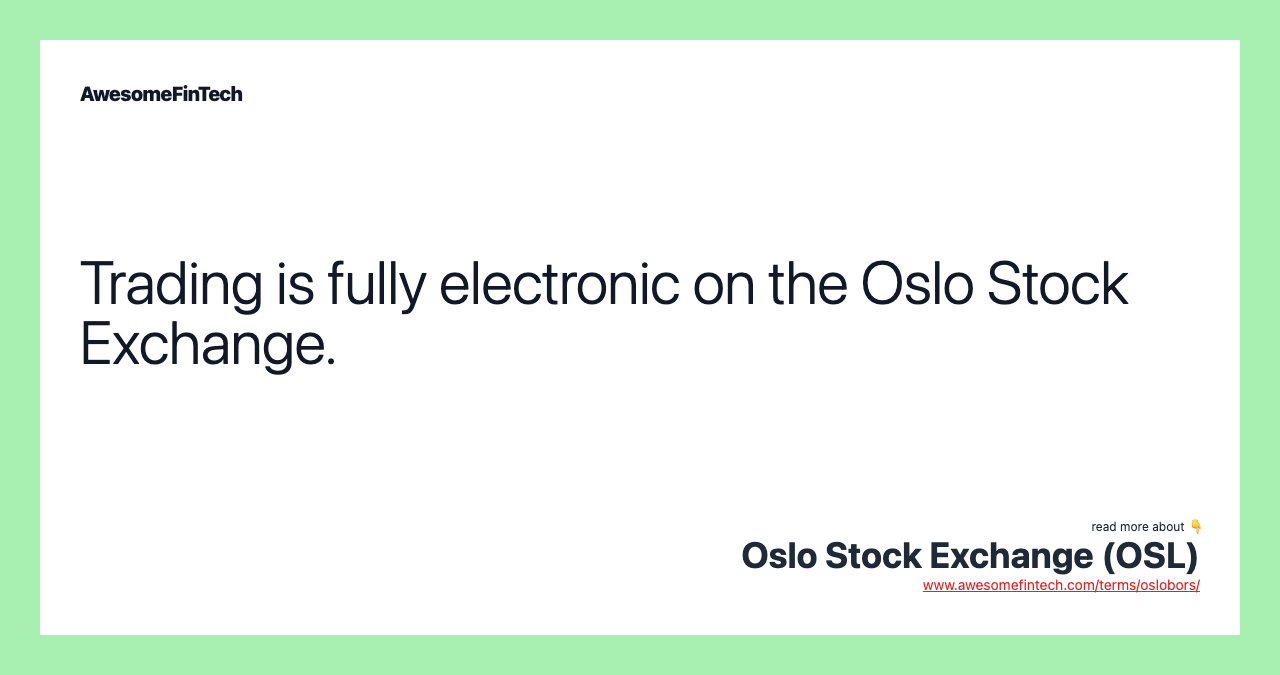 AwesomeFinTech

Trading is fully electronic on the Oslo Stock Exchange.

read more about 👇
Oslo Stock Exchange (OSL)
www.awesomefintech.com/terms/oslobors/